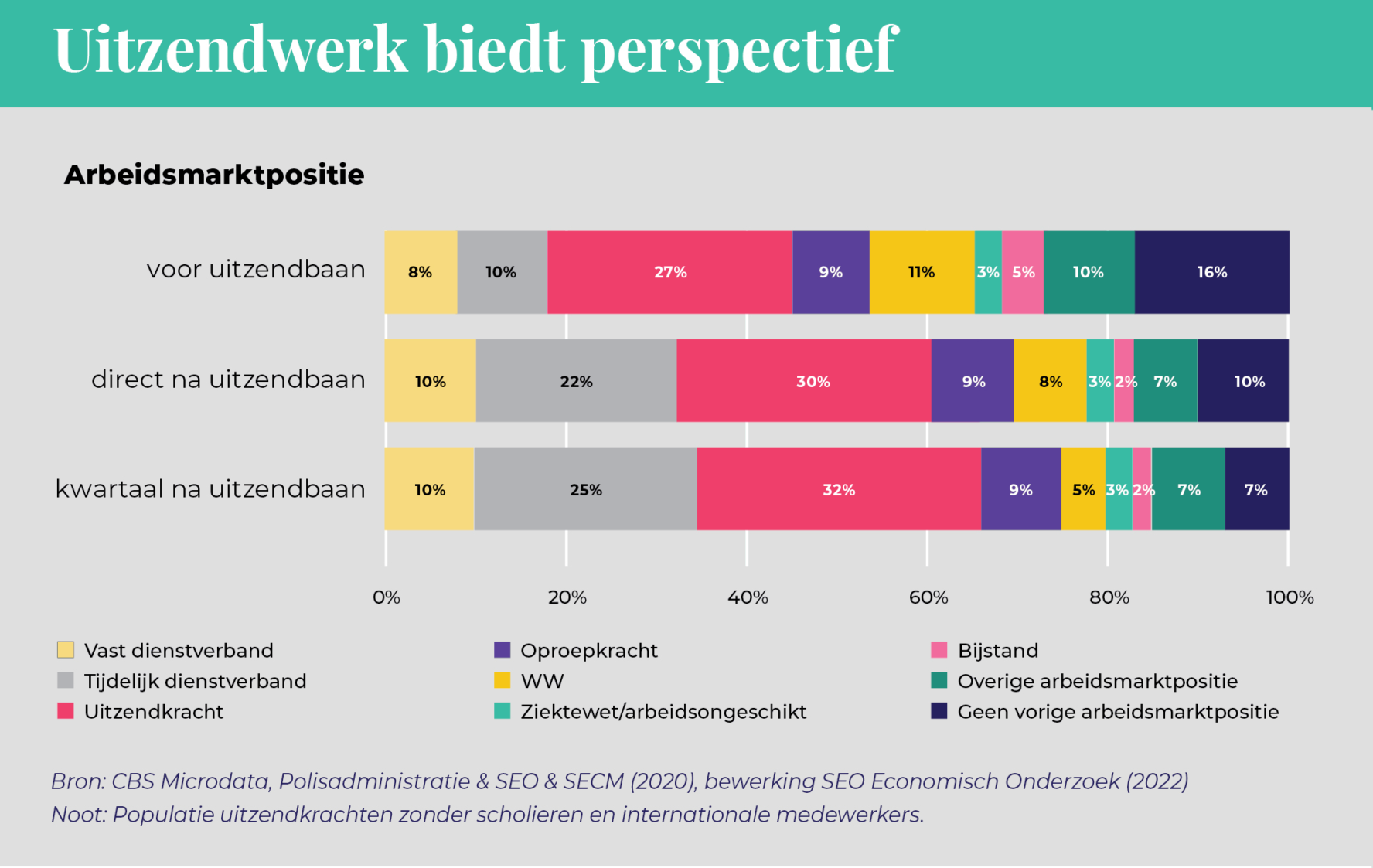 Uitzendwerk biedt perspectief

Arbeidsmarktpositie

voor uitzendbaan
8% 10% 27% 9% 11% 3% 5% 10% 16%

direct na uitzendbaan
10% 22% 30% 9% 8% 3% 2% 7% 10%

kwartaal na uitzendbaan
10% 25% 32% 9% 5% 3% 2% 7% 7%

0% 20% 40% 60% 80% 100%

Vast dienstverband
Tijdelijk dienstverband
Uitzendkracht
Oproepkracht
WW
Ziektewet/arbeidsongeschikt
Bijstand
Overige arbeidsmarktpositie
Geen vorige arbeidsmarktpositie

Bron: CBS Microdata, Polisadministratie & SEO & SECM (2020), bewerking SEO Economisch Onderzoek (2022)
Noot: Populatie uitzendkrachten zonder scholieren en internationale medewerkers.